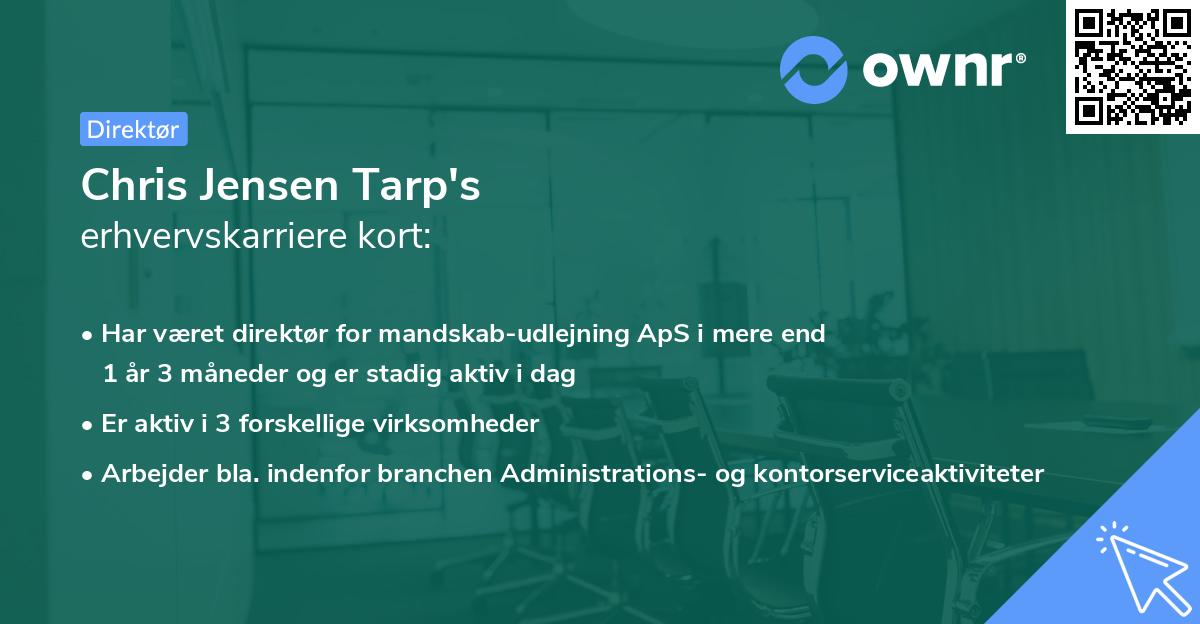 ownr®

Direktør

Chris Jensen Tarp's
erhvervskarriere kort:

• Har været direktør for mandskab-udlejning ApS i mere end 1 år 3 måneder og er stadig aktiv i dag

• Er aktiv i 3 forskellige virksomheder

• Arbejder bla. indenfor branchen Administrations- og kontorserviceaktiviteter